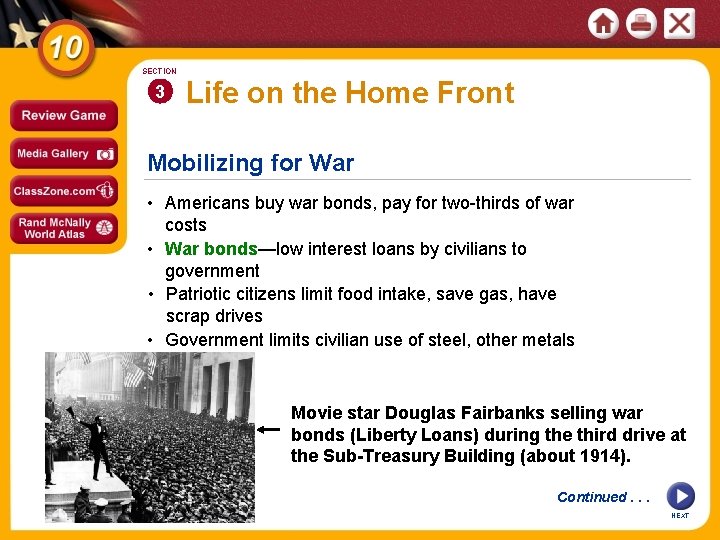 10

Review Game

Media Gallery

ClassZone.com

Rand McNally World Atlas

SECTION 3 Life on the Home Front

Mobilizing for War

• Americans buy war bonds, pay for two-thirds of war costs

• War bonds—low interest loans by civilians to government

• Patriotic citizens limit food intake, save gas, have scrap drives

• Government limits civilian use of steel, other metals

Movie star Douglas Fairbanks selling war bonds (Liberty Loans) during the third drive at the Sub-Treasury Building (about 1914).

Continued . . .

NEXT